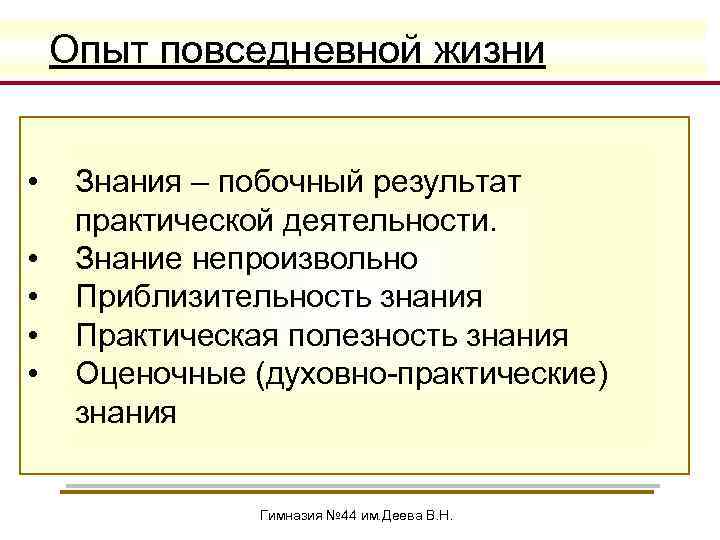 Опыт повседневной жизни

• Знания – побочный результат практической деятельности.
• Знание непроизвольно
• Приблизительность знания
• Практическая полезность знания
• Оценочные (духовно-практические) знания

Гимназия №44 им.Деева В.Н.